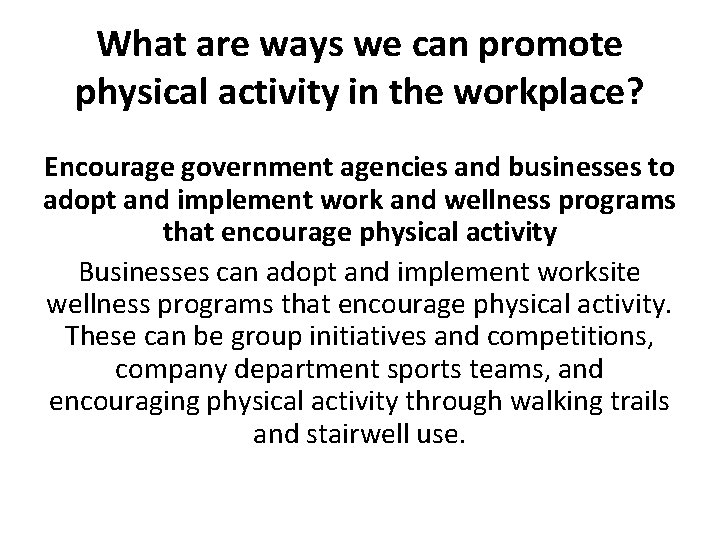 What are ways we can promote physical activity in the workplace?

Encourage government agencies and businesses to adopt and implement work and wellness programs that encourage physical activity

Businesses can adopt and implement worksite wellness programs that encourage physical activity. These can be group initiatives and competitions, company department sports teams, and encouraging physical activity through walking trails and stairwell use.